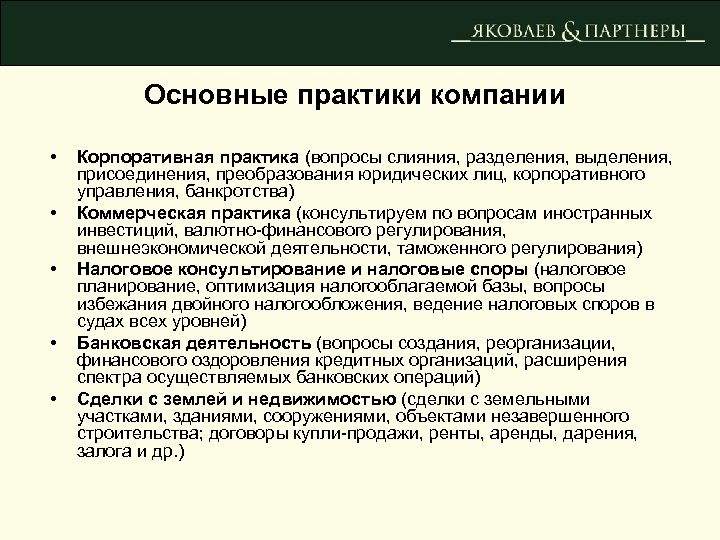 ЯКОВЛЕВ & ПАРТНЕРЫ

Основные практики компании

• Корпоративная практика (вопросы слияния, разделения, выделения, присоединения, преобразования юридических лиц, корпоративного управления, банкротства)
• Коммерческая практика (консультируем по вопросам иностранных инвестиций, валютно-финансового регулирования, внешнеэкономической деятельности, таможенного регулирования)
• Налоговое консультирование и налоговые споры (налоговое планирование, оптимизация налогооблагаемой базы, вопросы избежания двойного налогообложения, ведение налоговых споров в судах всех уровней)
• Банковская деятельность (вопросы создания, реорганизации, финансового оздоровления кредитных организаций, расширения спектра осуществляемых банковских операций)
• Сделки с землей и недвижимостью (сделки с земельными участками, зданиями, сооружениями, объектами незавершенного строительства; договоры купли-продажи, ренты, аренды, дарения, залога и др.)